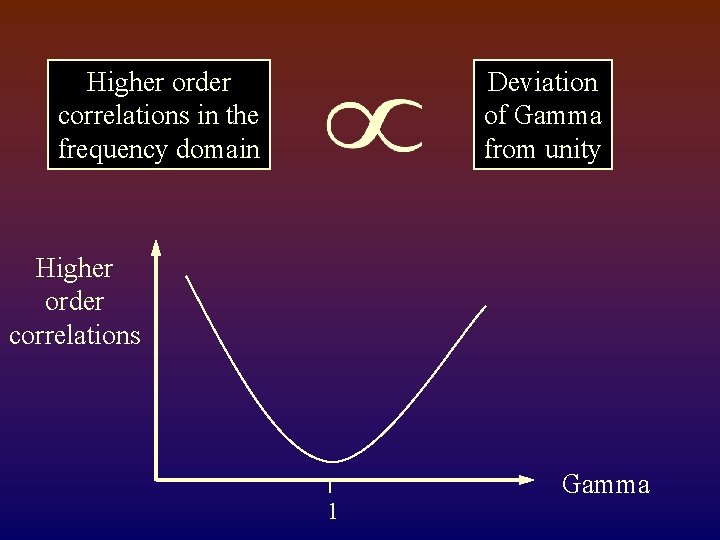 Higher order correlations in the frequency domain

$\propto$

Deviation of Gamma from unity

Higher order correlations

Gamma

1